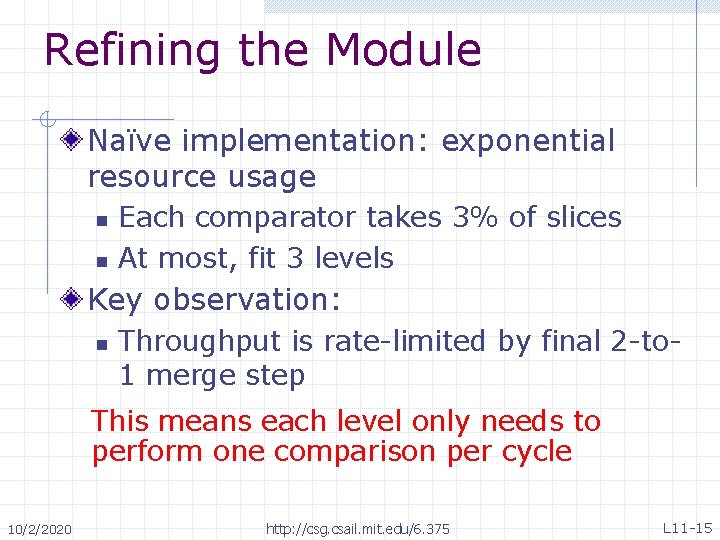 Refining the Module

Naïve implementation: exponential resource usage

Each comparator takes 3% of slices

At most, fit 3 levels

Key observation:

Throughput is rate-limited by final 2-to-1 merge step

This means each level only needs to perform one comparison per cycle

10/2/2020

http://csg.csail.mit.edu/6.375

L11-15